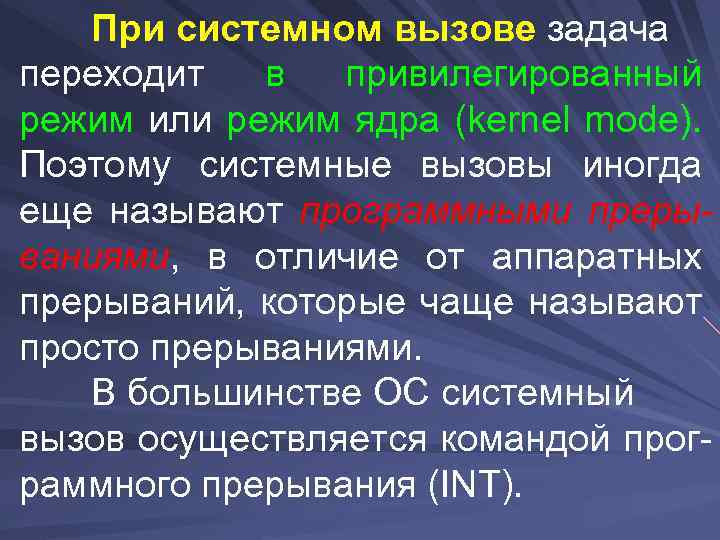 При системном вызове задача переходит в привилегированный режим или режим ядра (kernel mode). Поэтому системные вызовы иногда еще называют программными прерываниями, в отличие от аппаратных прерываний, которые чаще называют просто прерываниями.

В большинстве ОС системный вызов осуществляется командой программного прерывания (INT).